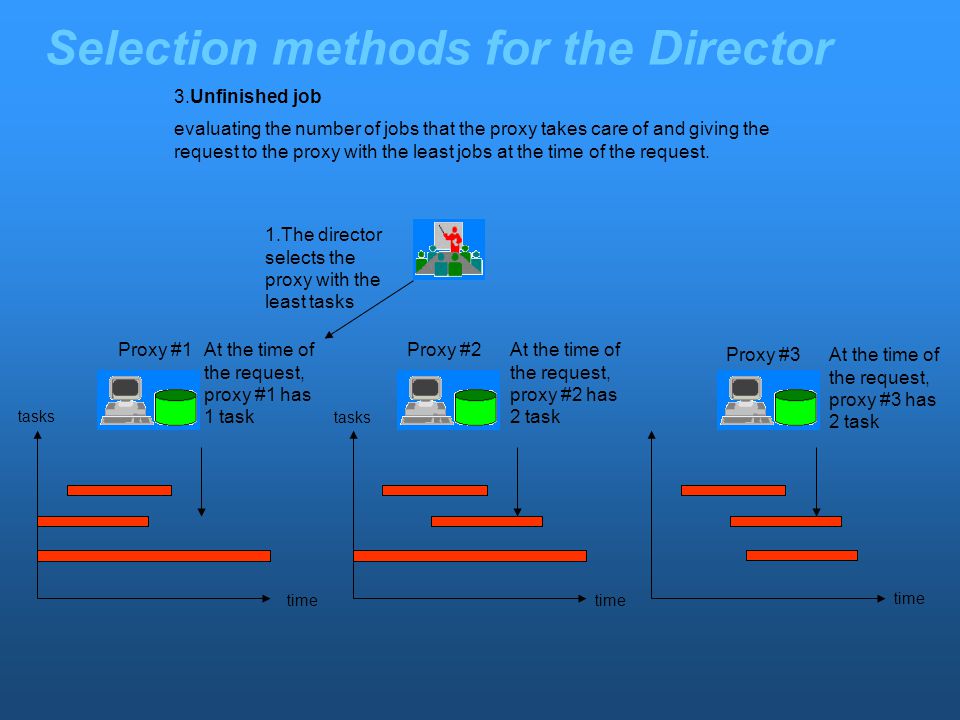 Selection methods for the Director

3.Unfinished job

evaluating the number of jobs that the proxy takes care of and giving the request to the proxy with the least jobs at the time of the request.

1.The director selects the proxy with the least tasks

Proxy #1

At the time of the request, proxy #1 has 1 task

tasks

time

Proxy #2

At the time of the request, proxy #2 has 2 task

tasks

time

Proxy #3

At the time of the request, proxy #3 has 2 task

time